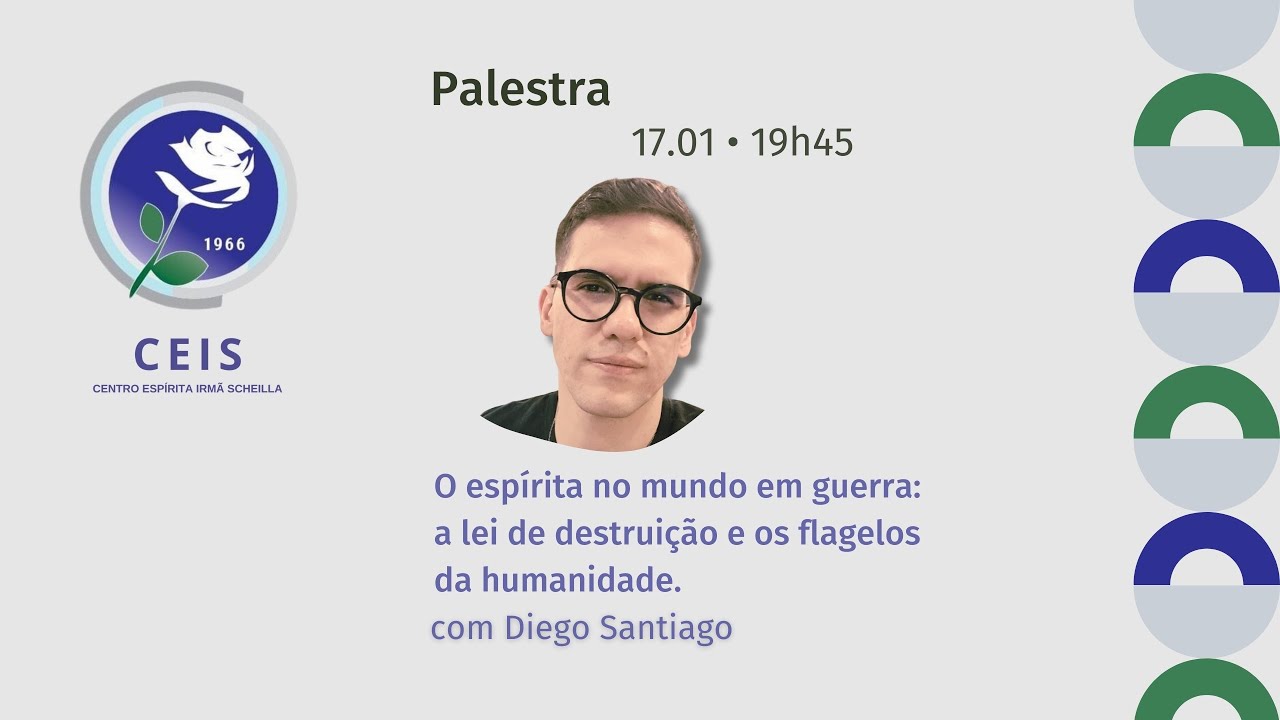 1966

CEIS
CENTRO ESPÍRITA IRMÃ SCHEILLA

Palestra
17.01 • 19h45

O espírita no mundo em guerra: a lei de destruição e os flagelos da humanidade.
com Diego Santiago